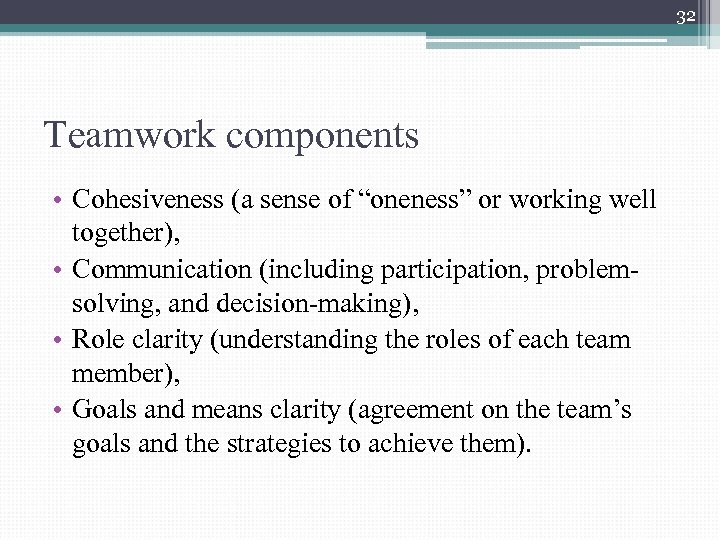 32

Teamwork components

• Cohesiveness (a sense of “oneness” or working well together),
• Communication (including participation, problem-solving, and decision-making),
• Role clarity (understanding the roles of each team member),
• Goals and means clarity (agreement on the team’s goals and the strategies to achieve them).